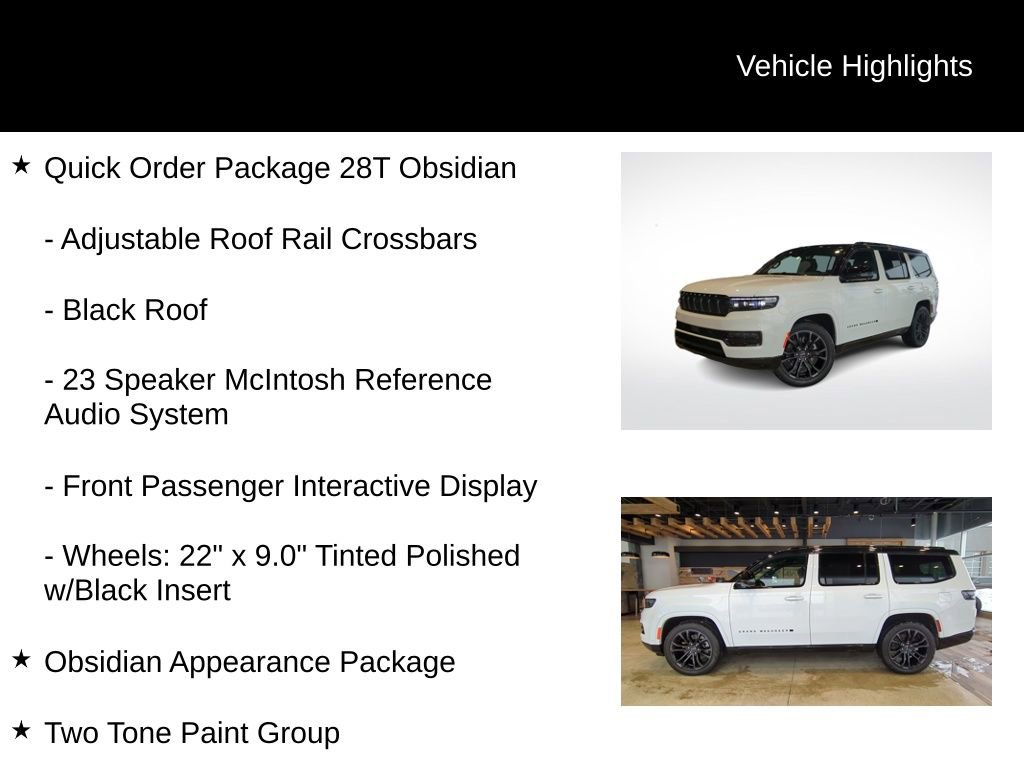 Vehicle Highlights

★ Quick Order Package 28T Obsidian

- Adjustable Roof Rail Crossbars

- Black Roof

- 23 Speaker McIntosh Reference Audio System

- Front Passenger Interactive Display

- Wheels: 22" x 9.0" Tinted Polished w/Black Insert

★ Obsidian Appearance Package

★ Two Tone Paint Group